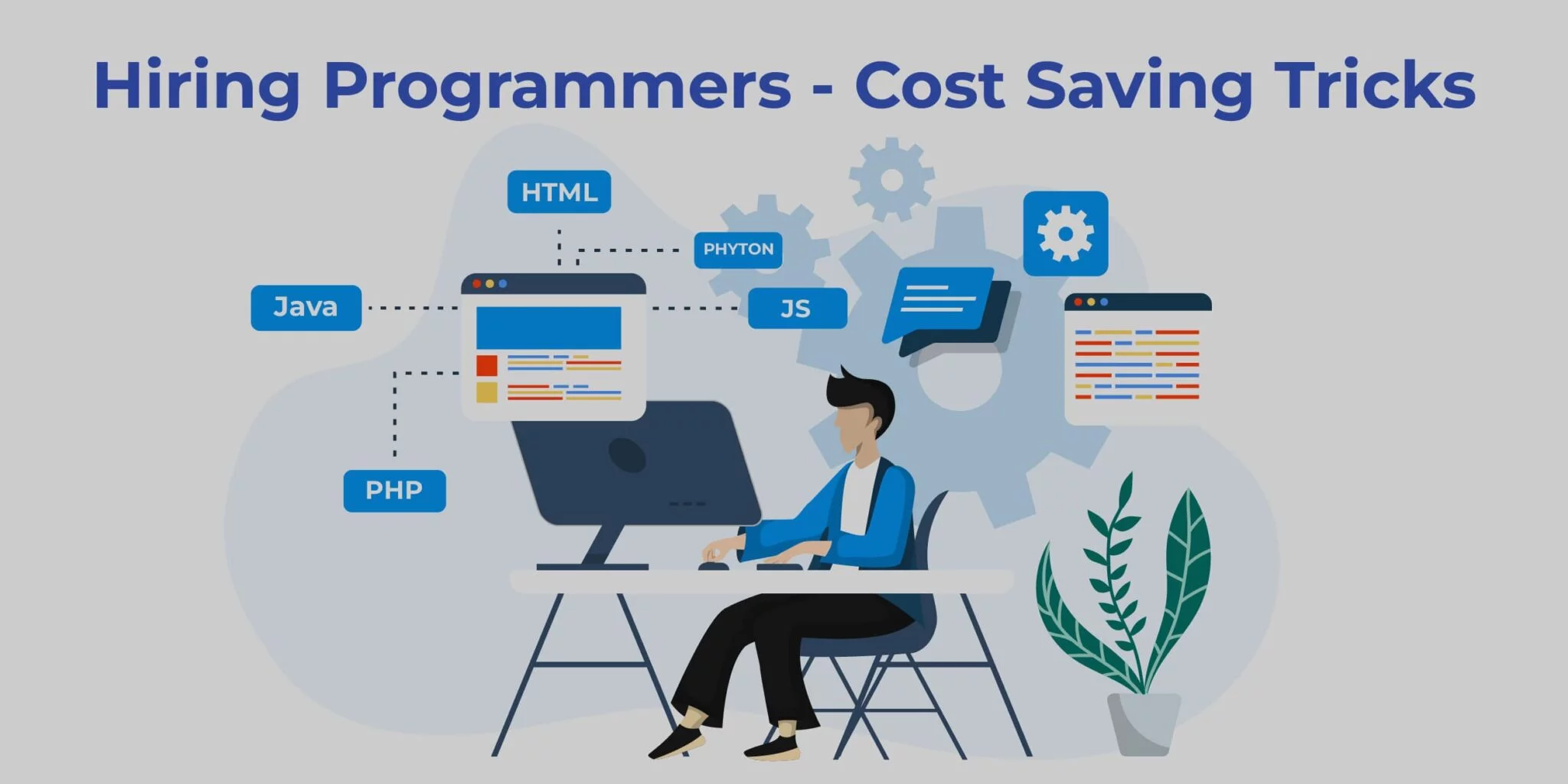 Hiring Programmers - Cost Saving Tricks

HTML

PHYTON

Java

JS

PHP